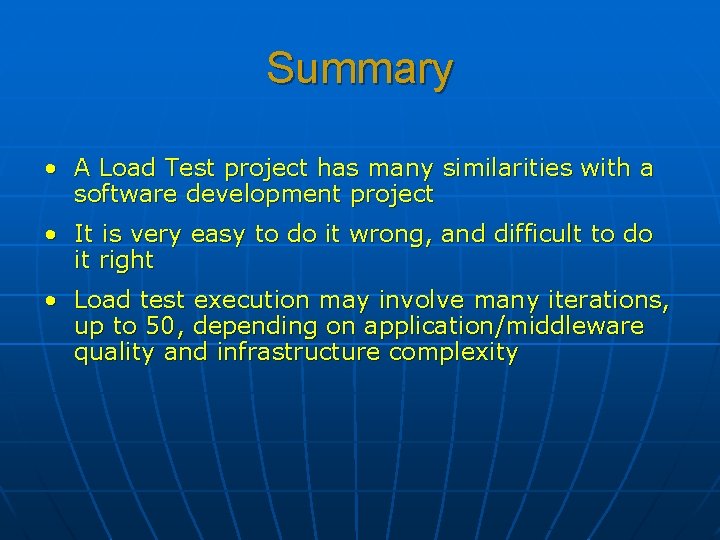 Summary

• A Load Test project has many similarities with a software development project

• It is very easy to do it wrong, and difficult to do it right

• Load test execution may involve many iterations, up to 50, depending on application/middleware quality and infrastructure complexity